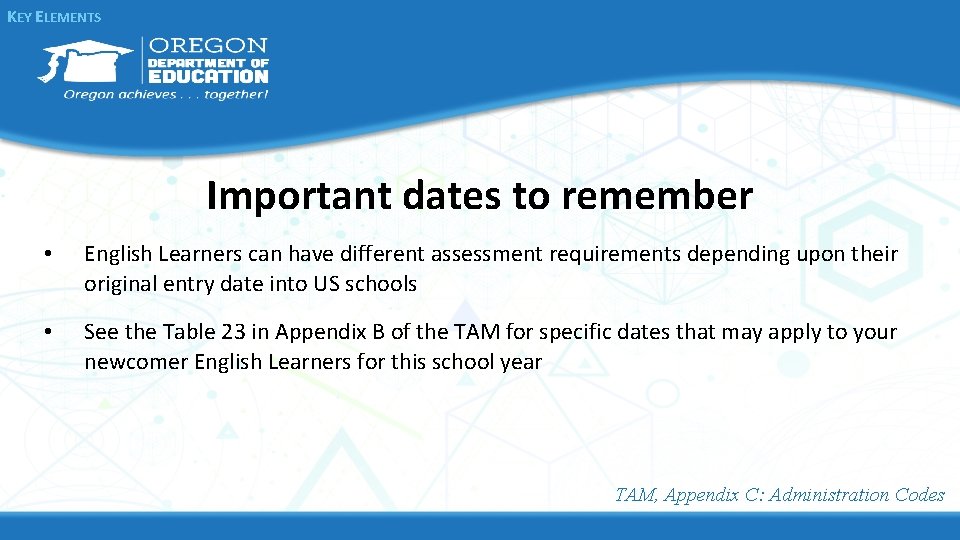 KEY ELEMENTS

OREGON DEPARTMENT OF EDUCATION
Oregon achieves . . . together!

Important dates to remember

• English Learners can have different assessment requirements depending upon their original entry date into US schools

• See the Table 23 in Appendix B of the TAM for specific dates that may apply to your newcomer English Learners for this school year

TAM, Appendix C: Administration Codes